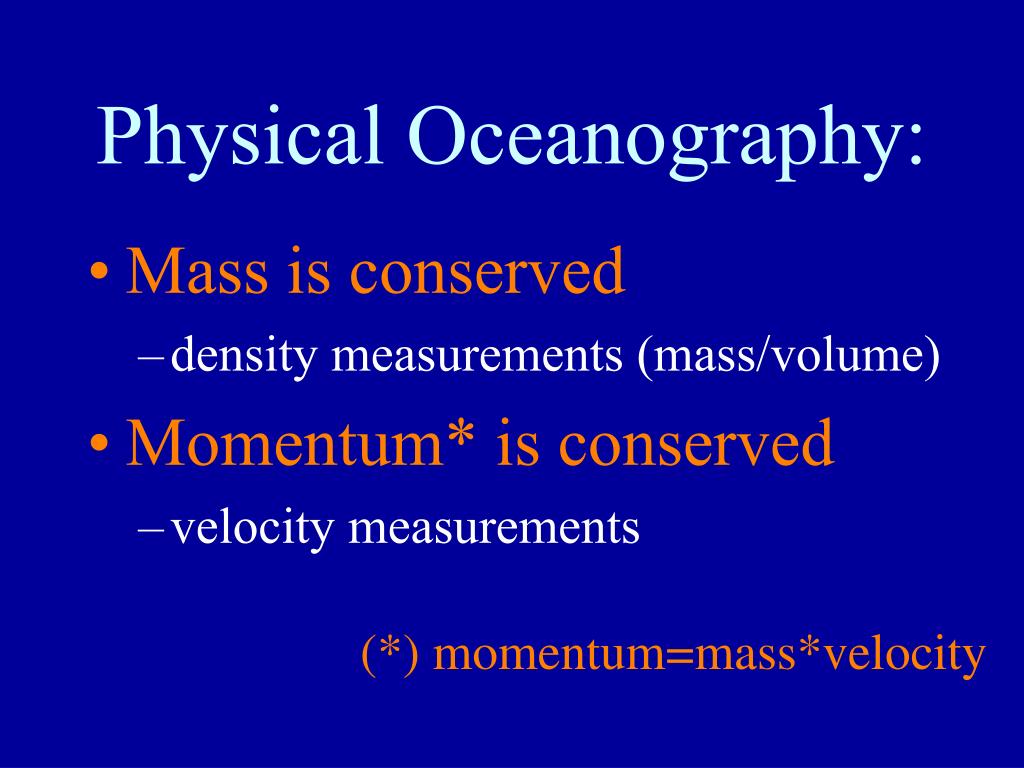 Physical Oceanography:

• Mass is conserved
– density measurements (mass/volume)

• Momentum* is conserved
– velocity measurements

(*) momentum=mass*velocity